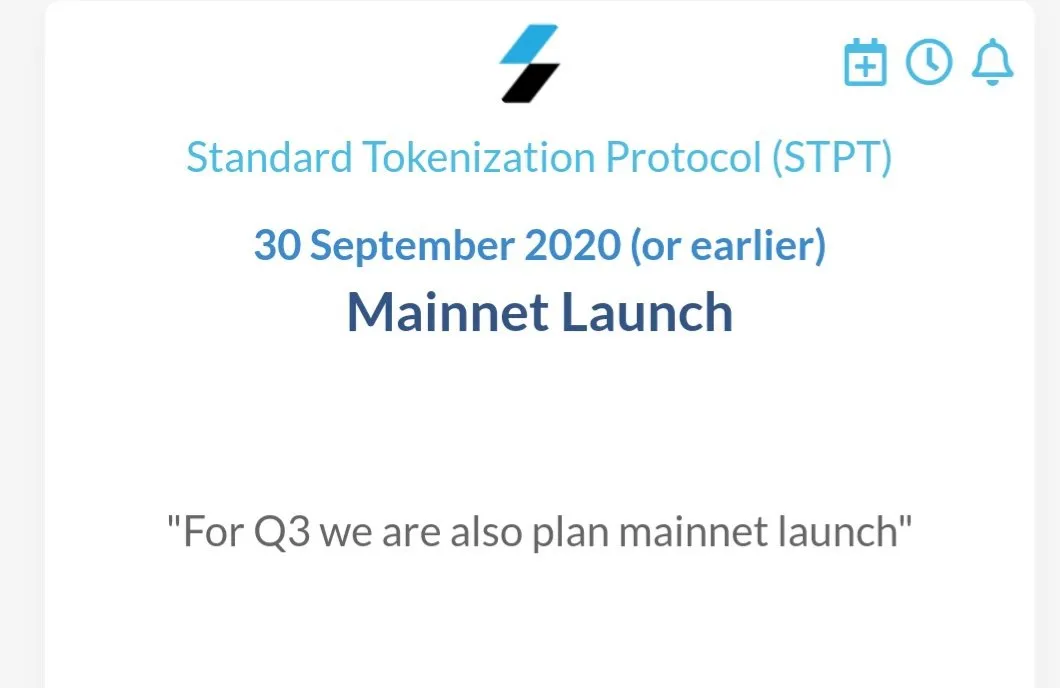 Standard Tokenization Protocol (STPT)

30 September 2020 (or earlier)

Mainnet Launch

"For Q3 we are also plan mainnet launch"